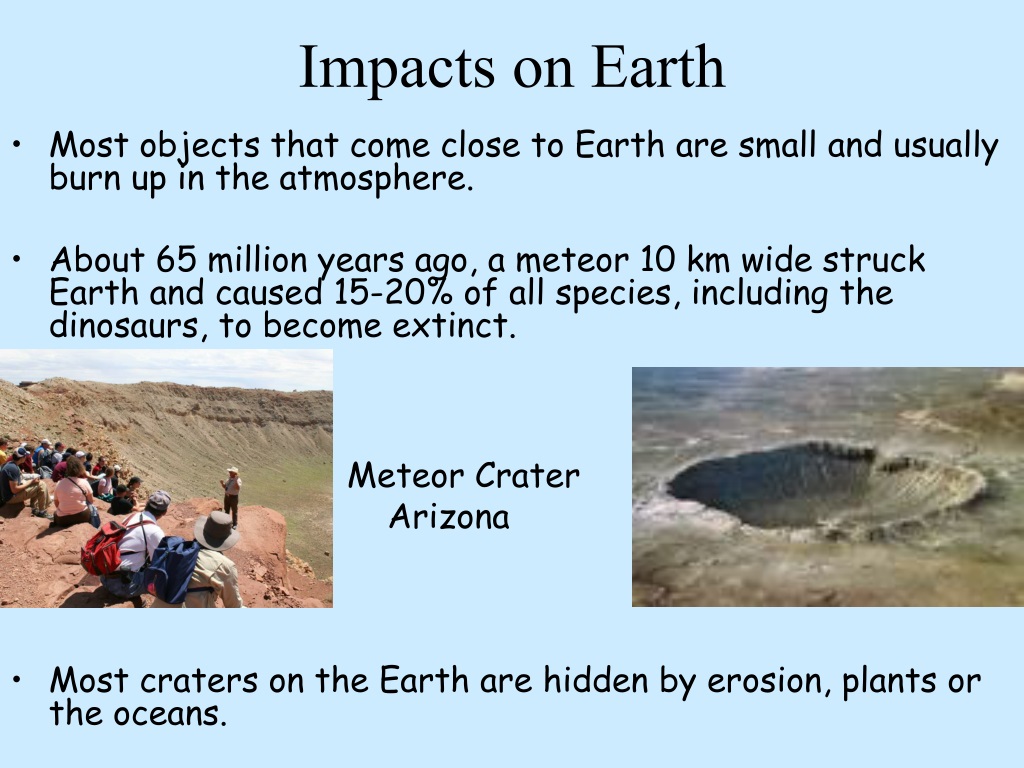 Impacts on Earth

• Most objects that come close to Earth are small and usually burn up in the atmosphere.

• About 65 million years ago, a meteor 10 km wide struck Earth and caused 15-20% of all species, including the dinosaurs, to become extinct.

Meteor Crater
Arizona

• Most craters on the Earth are hidden by erosion, plants or the oceans.